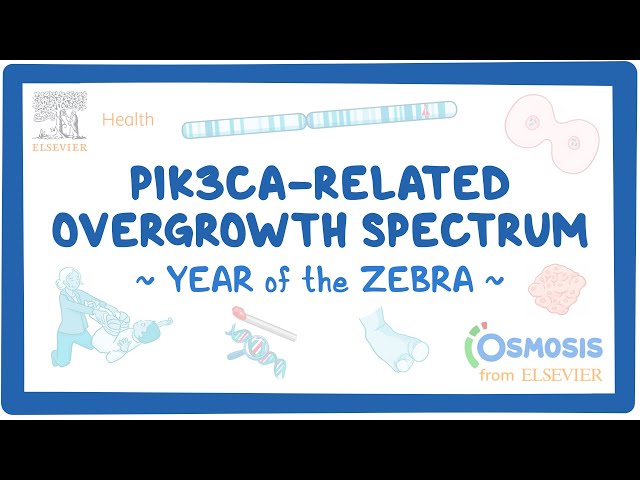 ELSEVIER

Health

PIK3CA-RELATED OVERGROWTH SPECTRUM

~ YEAR of the ZEBRA ~

OSMOSIS
from ELSEVIER